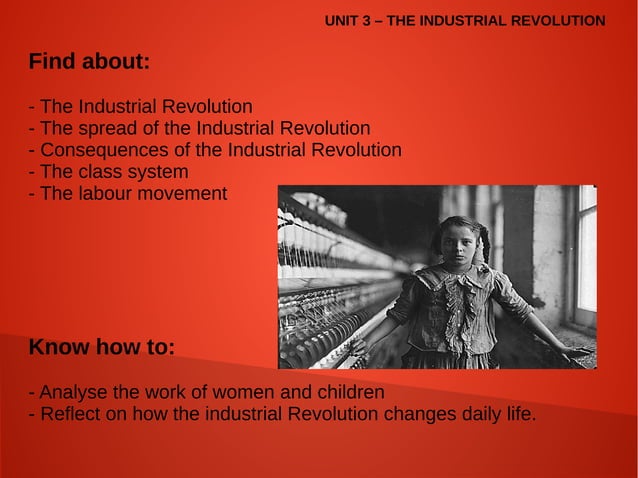 UNIT 3 – THE INDUSTRIAL REVOLUTION

Find about:

- The Industrial Revolution
- The spread of the Industrial Revolution
- Consequences of the Industrial Revolution
- The class system
- The labour movement

Know how to:

- Analyse the work of women and children
- Reflect on how the industrial Revolution changes daily life.